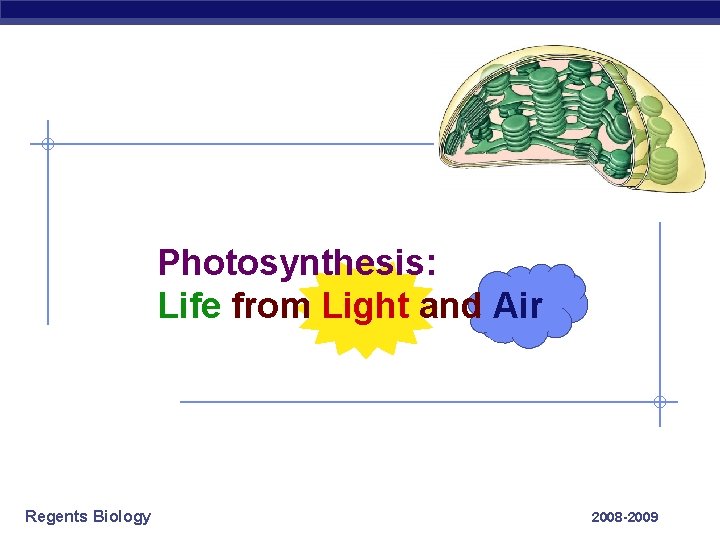 Photosynthesis:
Life from Light and Air

Regents Biology

2008-2009